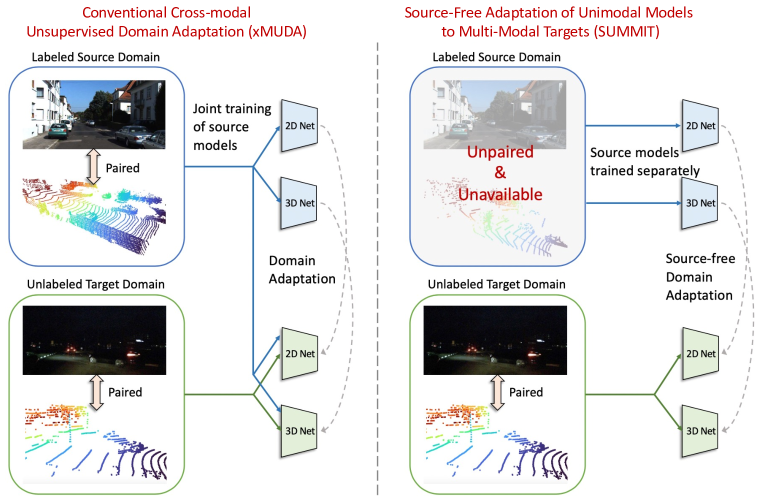 Conventional Cross-modal Unsupervised Domain Adaptation (xMUDA)

Labeled Source Domain

Paired

Joint training of source models

2D Net

3D Net

Domain Adaptation

Unlabeled Target Domain

Paired

2D Net

3D Net

Source-Free Adaptation of Unimodal Models to Multi-Modal Targets (SUMMIT)

Labeled Source Domain

Unpaired & Unavailable

Source models trained separately

2D Net

3D Net

Source-free Domain Adaptation

Unlabeled Target Domain

Paired

2D Net

3D Net